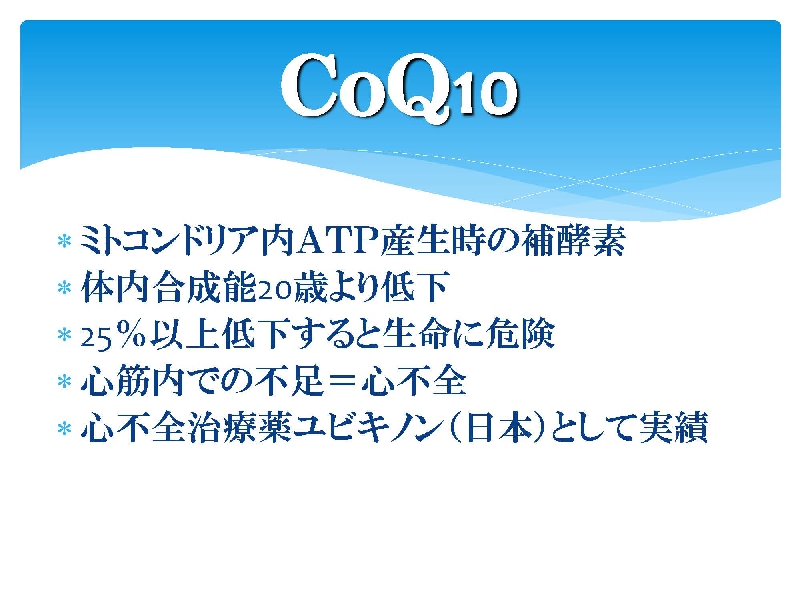 CoQ10

* ミトコンドリア内ATP産生時の補酵素
* 体内合成能20歳より低下
* 25％以上低下すると生命に危険
* 心筋内での不足＝心不全
* 心不全治療薬ユビキノン（日本）として実績